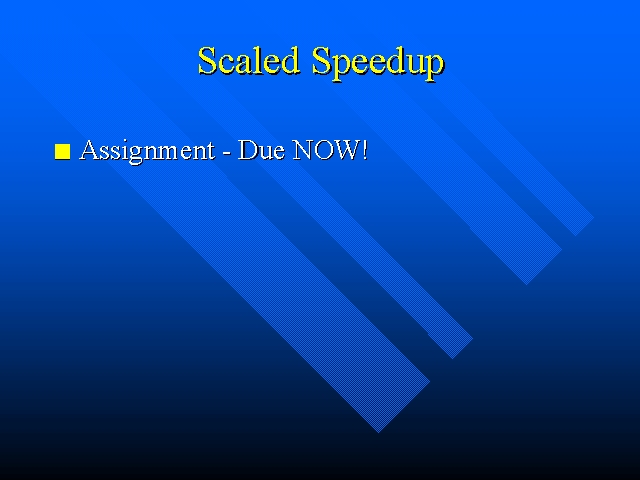 Scaled Speedup

Assignment - Due NOW!